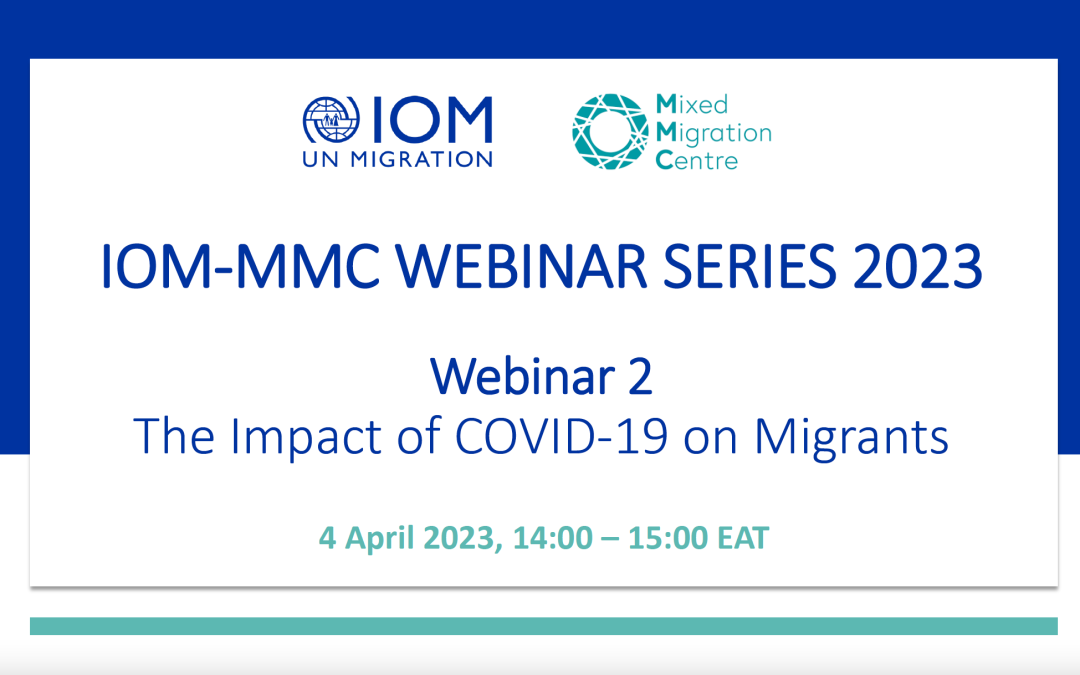 IOM
UN MIGRATION

Mixed
Migration
Centre

IOM-MMC WEBINAR SERIES 2023

Webinar 2
The Impact of COVID-19 on Migrants

4 April 2023, 14:00 – 15:00 EAT